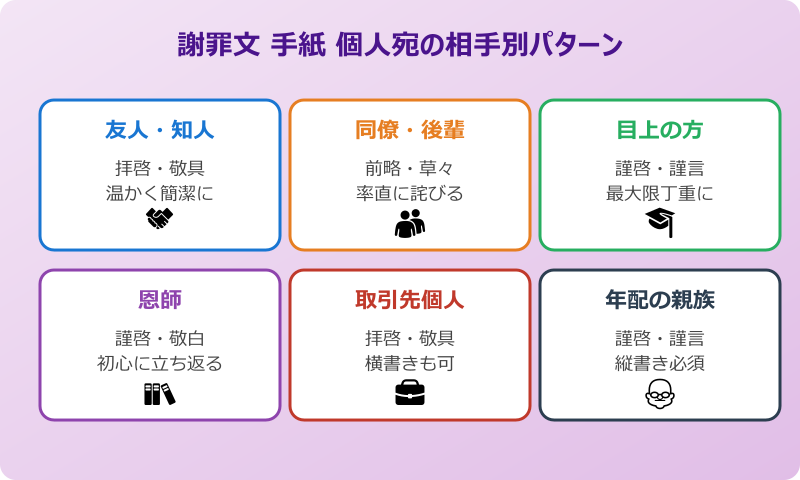 謝罪文 手紙 個人宛の相手別パターン

友人・知人

拝啓・敬具
温かく簡潔に

同僚・後輩

前略・草々
率直に詫びる

目上の方

謹啓・謹言
最大限丁重に

恩師

謹啓・敬白
初心に立ち返る

取引先個人

拝啓・敬具
横書きも可

年配の親族

謹啓・謹言
縦書き必須